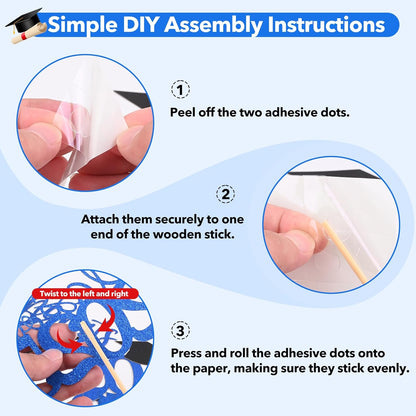 Simple DIY Assembly Instructions

1

Peel off the two adhesive dots.

2

Attach them securely to one end of the wooden stick.

Twist to the left and right

3

Press and roll the adhesive dots onto the paper, making sure they stick evenly.